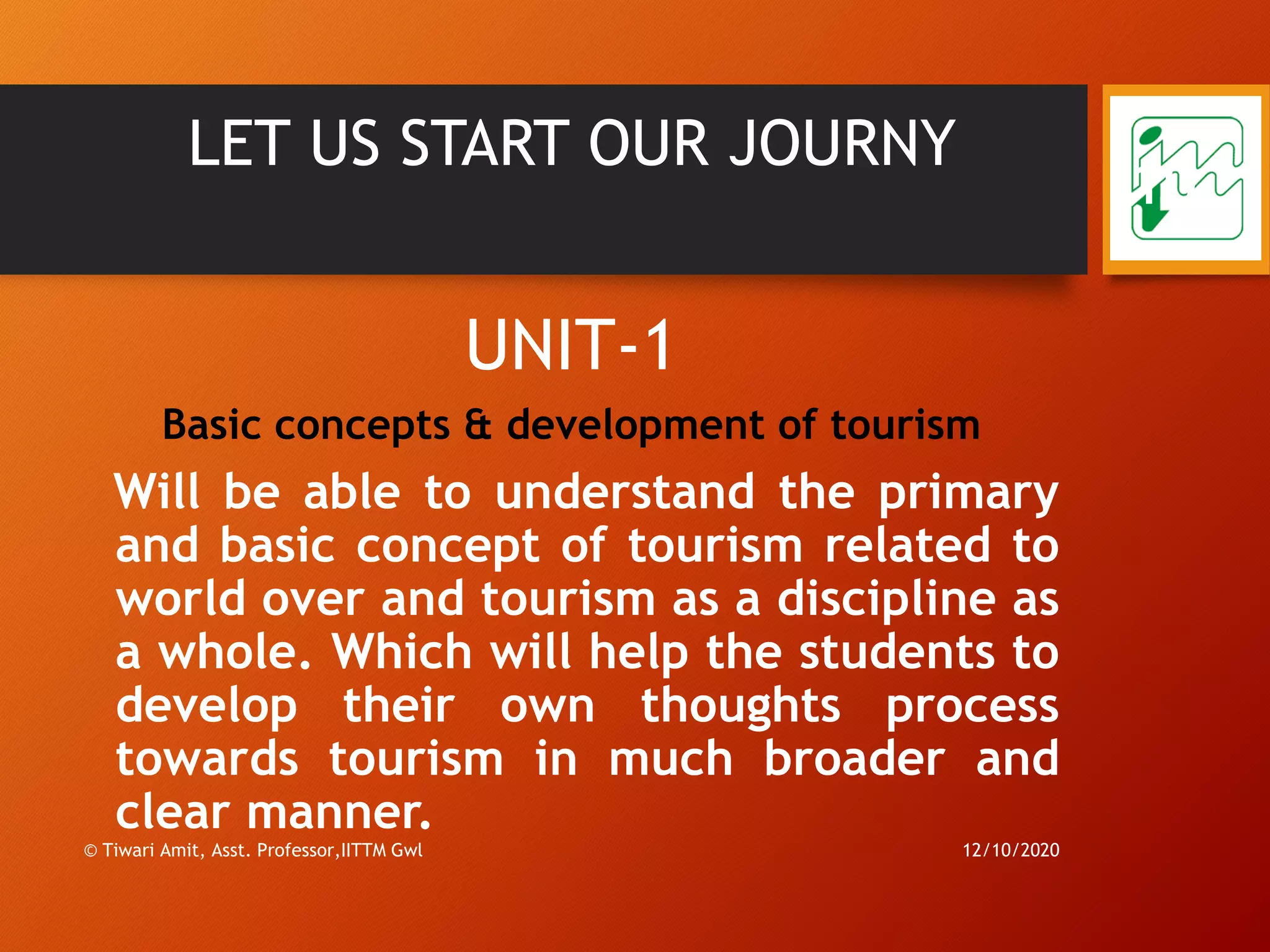 LET US START OUR JOURNY

UNIT-1

Basic concepts & development of tourism

Will be able to understand the primary and basic concept of tourism related to world over and tourism as a discipline as a whole. Which will help the students to develop their own thoughts process towards tourism in much broader and clear manner.

© Tiwari Amit, Asst. Professor,IITTM Gwl

12/10/2020